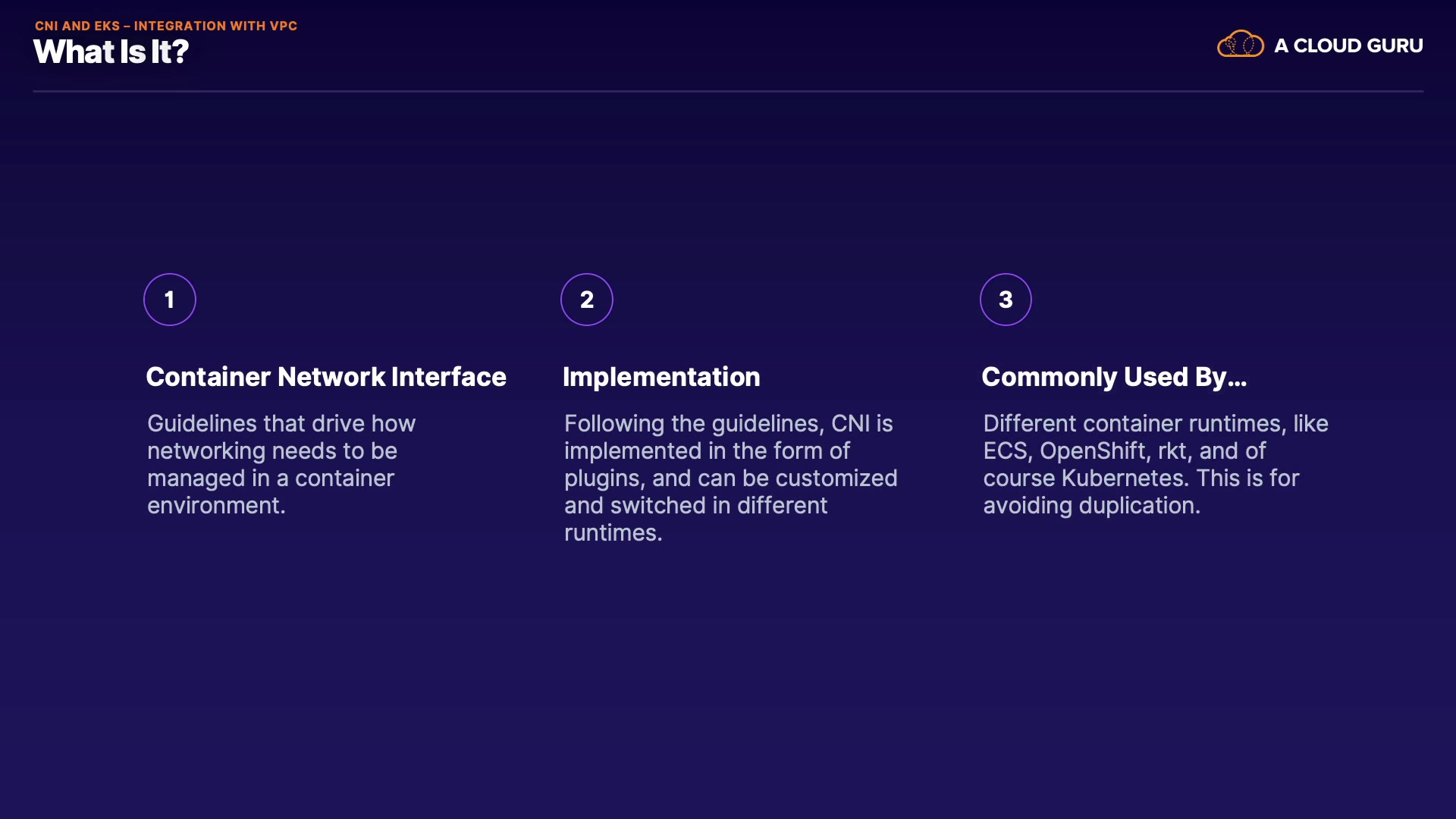 CNI AND EKS – INTEGRATION WITH VPC

What Is It?

A CLOUD GURU

1

Container Network Interface

Guidelines that drive how networking needs to be managed in a container environment.

2

Implementation

Following the guidelines, CNI is implemented in the form of plugins, and can be customized and switched in different runtimes.

3

Commonly Used By...

Different container runtimes, like ECS, OpenShift, rkt, and of course Kubernetes. This is for avoiding duplication.